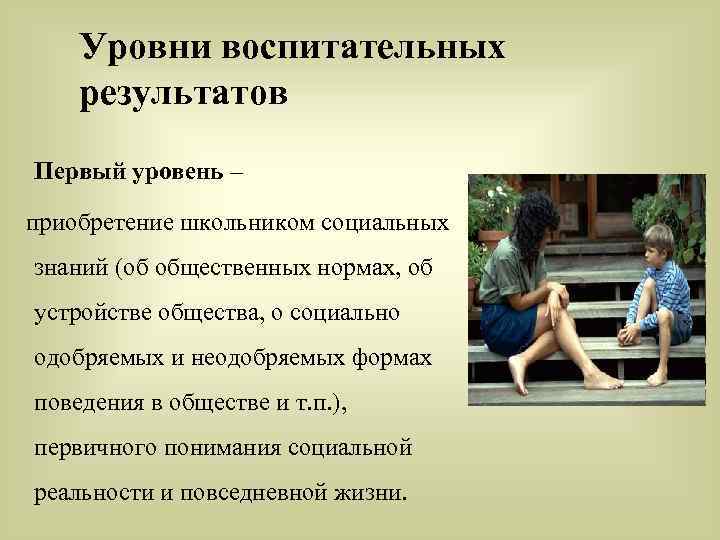 Уровни воспитательных результатов

Первый уровень –

приобретение школьником социальных знаний (об общественных нормах, об устройстве общества, о социально одобряемых и неодобряемых формах поведения в обществе и т.п.), первичного понимания социальной реальности и повседневной жизни.